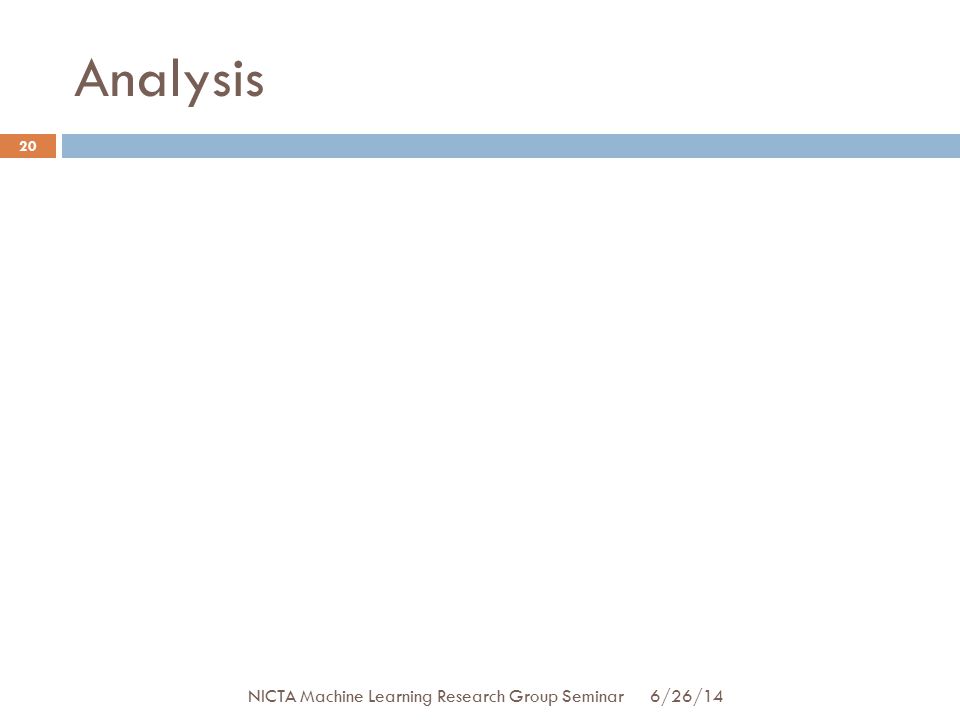 Analysis

20

NICTA Machine Learning Research Group Seminar 6/26/14